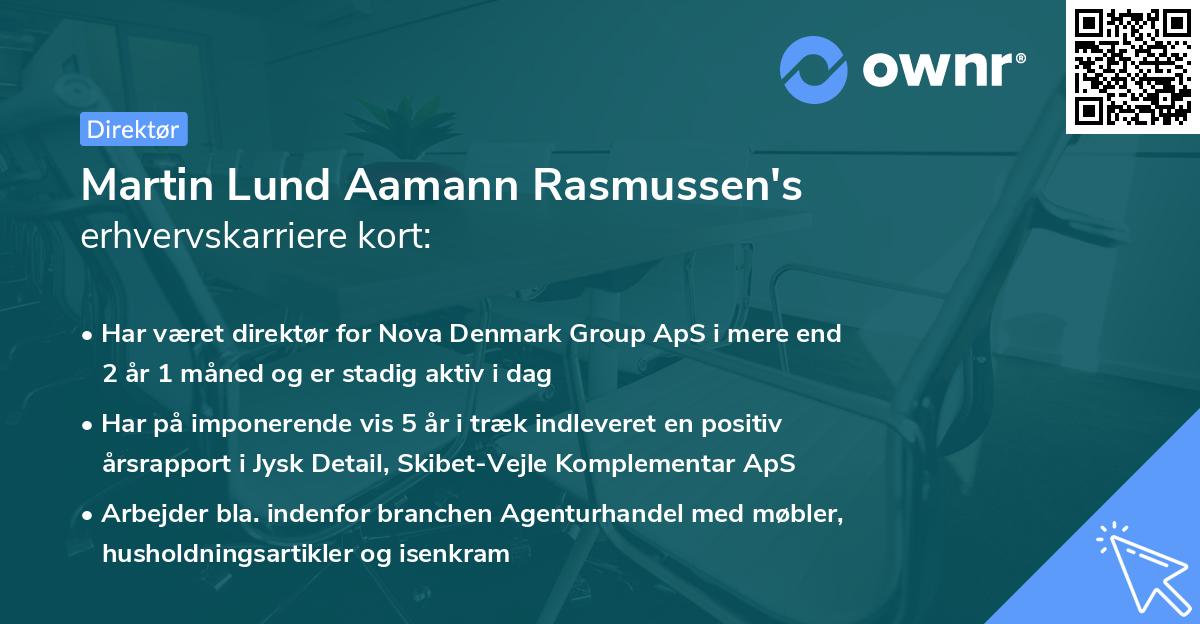 ownr®

Direktør

Martin Lund Aamann Rasmussen's
erhvervskarriere kort:

• Har været direktør for Nova Denmark Group ApS i mere end 2 år 1 måned og er stadig aktiv i dag

• Har på imponerende vis 5 år i træk indleveret en positiv årsrapport i Jysk Detail, Skibet-Vejle Komplementar ApS

• Arbejder bla. indenfor branchen Agenturhandel med møbler, husholdningsartikler og isenkram